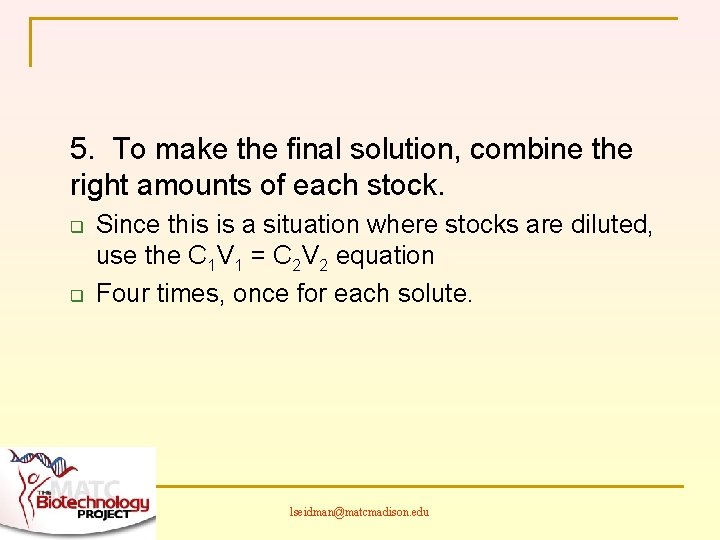 5. To make the final solution, combine the right amounts of each stock.

Since this is a situation where stocks are diluted, use the $C_1V_1 = C_2V_2$ equation

Four times, once for each solute.

MATC
THE Biotechnology PROJECT

lseidman@matcmadison.edu